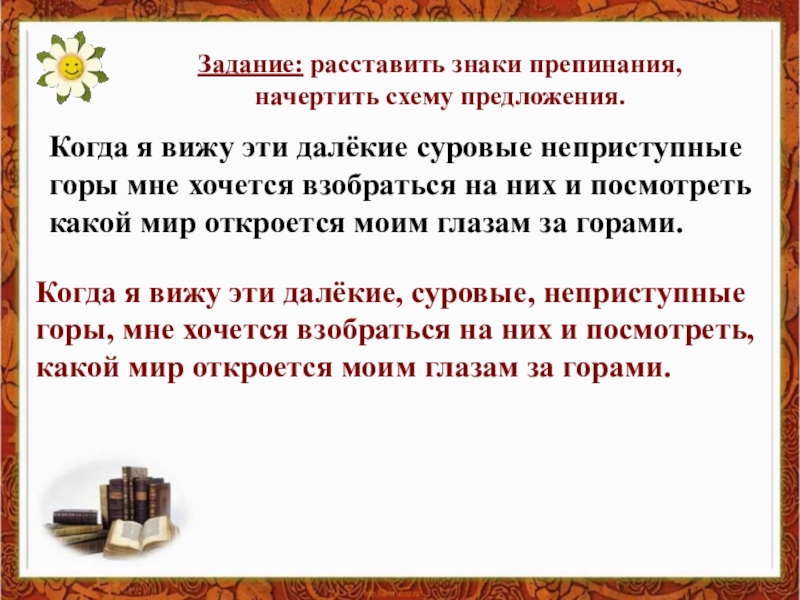 Задание: расставить знаки препинания, начертить схему предложения.

Когда я вижу эти далёкие суровые неприступные горы мне хочется взобраться на них и посмотреть какой мир откроется моим глазам за горами.

Когда я вижу эти далёкие, суровые, неприступные горы, мне хочется взобраться на них и посмотреть, какой мир откроется моим глазам за горами.